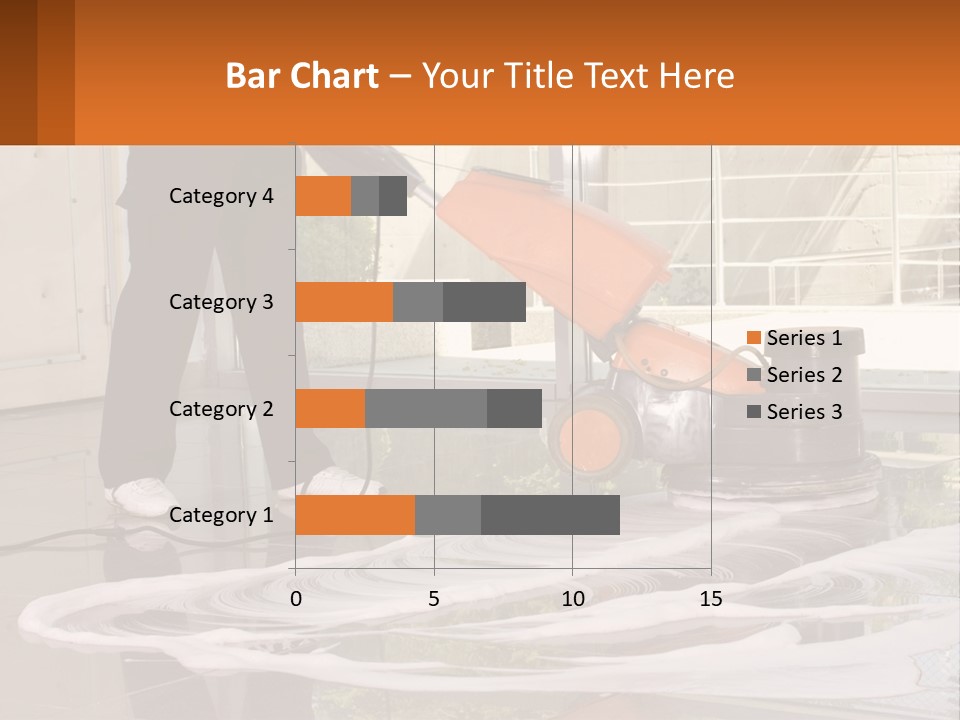 Bar Chart – Your Title Text Here

Category 4
Category 3
Category 2
Category 1

0
5
10
15

Series 1
Series 2
Series 3